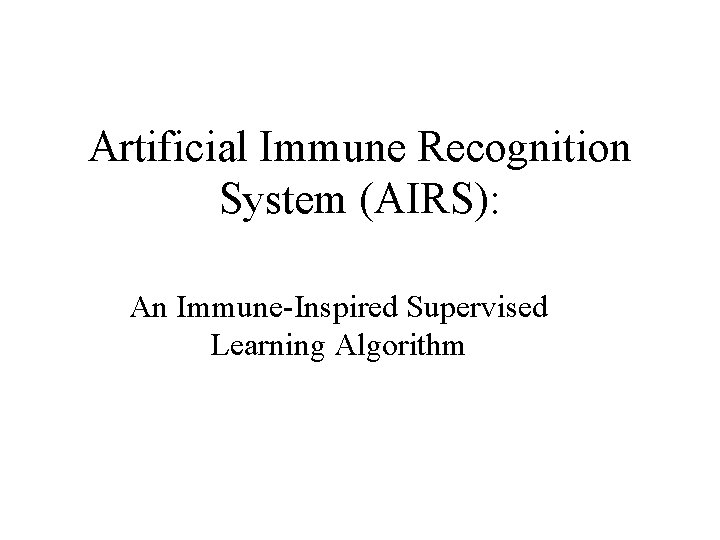 Artificial Immune Recognition System (AIRS):

An Immune-Inspired Supervised Learning Algorithm